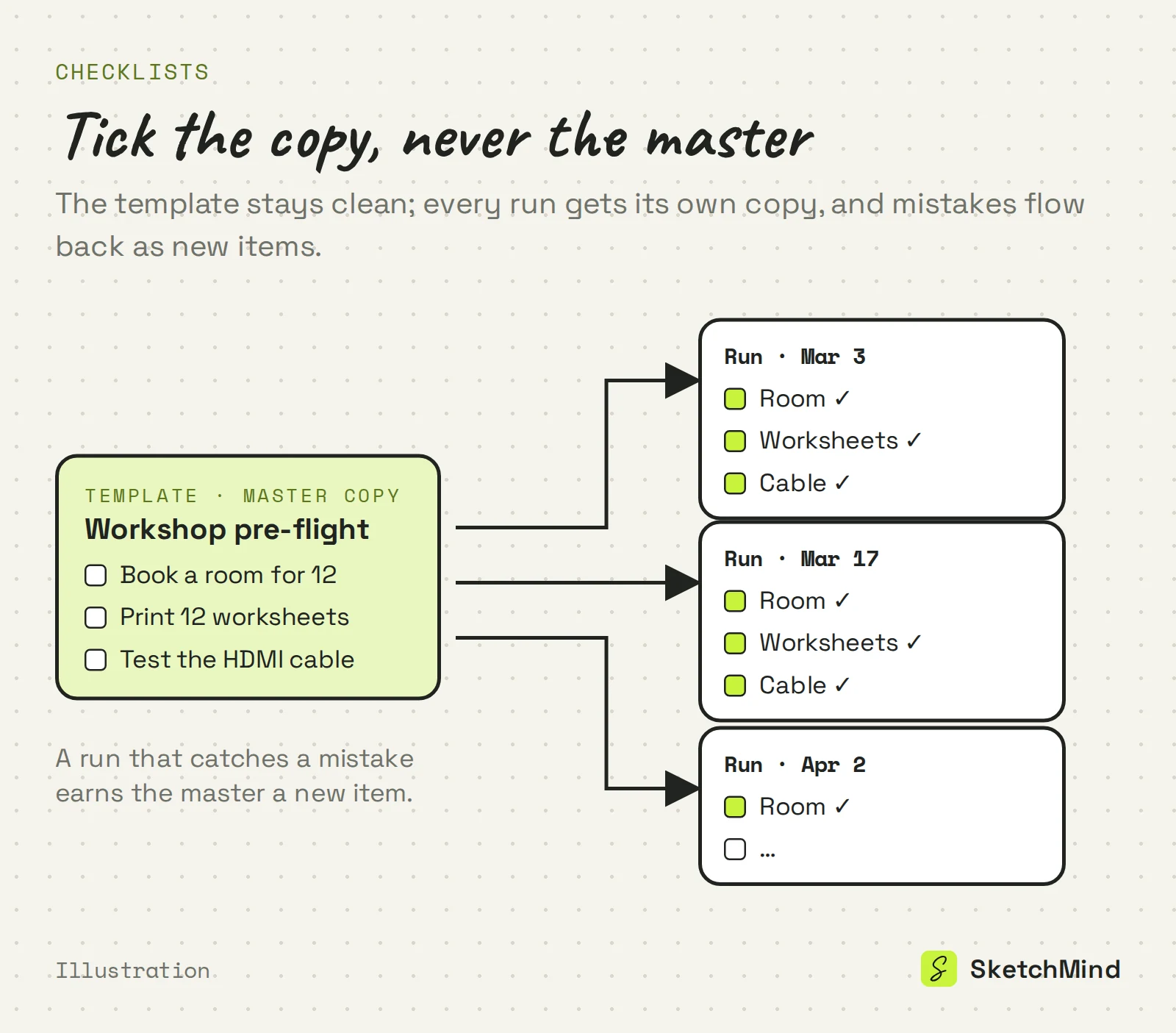 CHECKLISTS

Tick the copy, never the master

The template stays clean; every run gets its own copy, and mistakes flow back as new items.

TEMPLATE · MASTER COPY

Workshop pre-flight

Book a room for 12

Print 12 worksheets

Test the HDMI cable

A run that catches a mistake earns the master a new item.

Run · Mar 3

Room ✓

Worksheets ✓

Cable ✓

Run · Mar 17

Room ✓

Worksheets ✓

Cable ✓

Run · Apr 2

Room ✓

...

Illustration

SketchMind